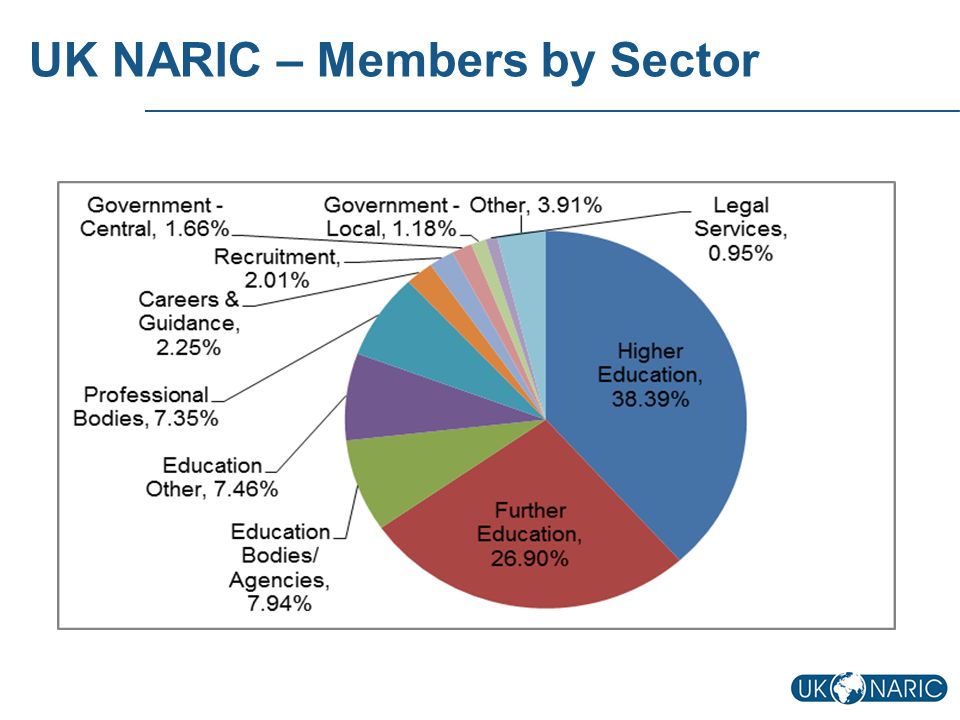 UK NARIC – Members by Sector

Government - Central, 1.66%

Government - Local, 1.18%

Other, 3.91%

Legal Services, 0.95%

Recruitment, 2.01%

Careers & Guidance, 2.25%

Professional Bodies, 7.35%

Education Other, 7.46%

Education Bodies/ Agencies, 7.94%

Higher Education, 38.39%

Further Education, 26.90%

UK NARIC